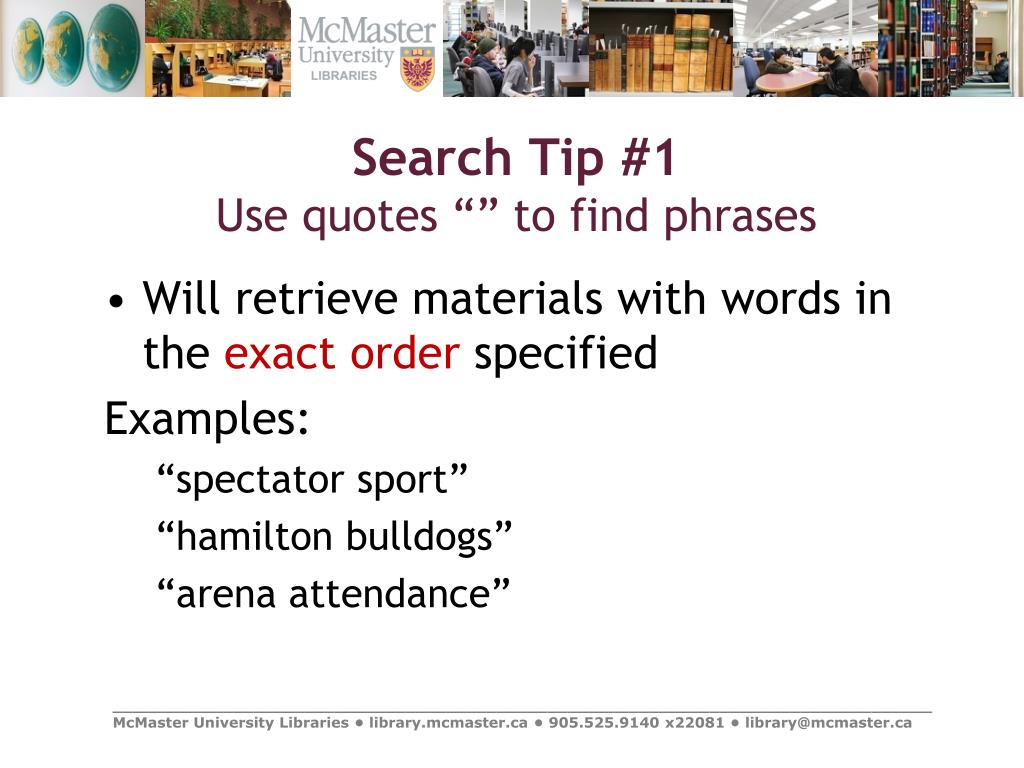 McMaster University LIBRARIES

Search Tip #1
Use quotes “” to find phrases

• Will retrieve materials with words in the exact order specified

Examples:

“spectator sport”

“hamilton bulldogs”

“arena attendance”

McMaster University Libraries • library.mcmaster.ca • 905.525.9140 x22081 • library@mcmaster.ca